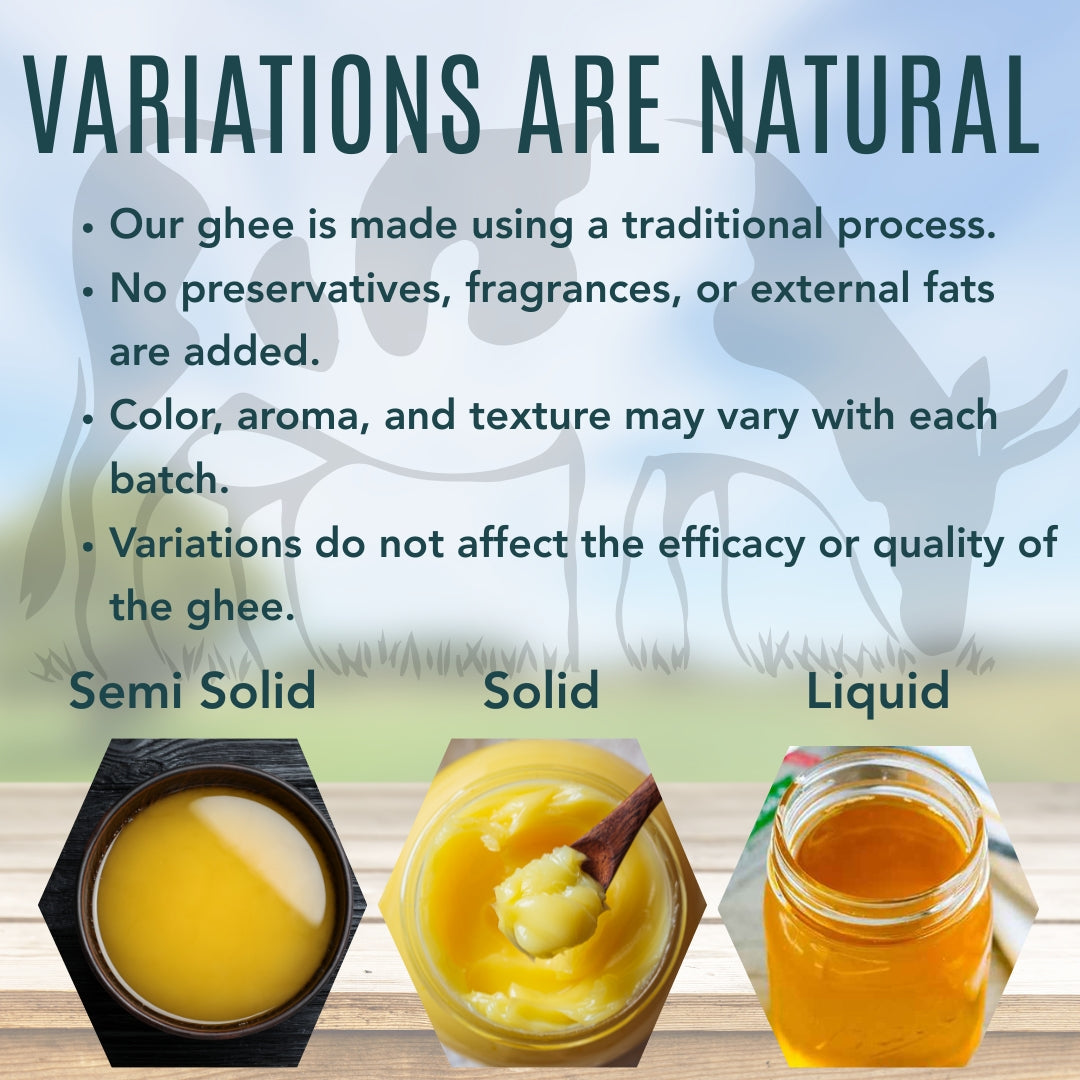 VARIATIONS ARE NATURAL

• Our ghee is made using a traditional process.
• No preservatives, fragrances, or external fats are added.
• Color, aroma, and texture may vary with each batch.
• Variations do not affect the efficacy or quality of the ghee.

Semi Solid

Solid

Liquid